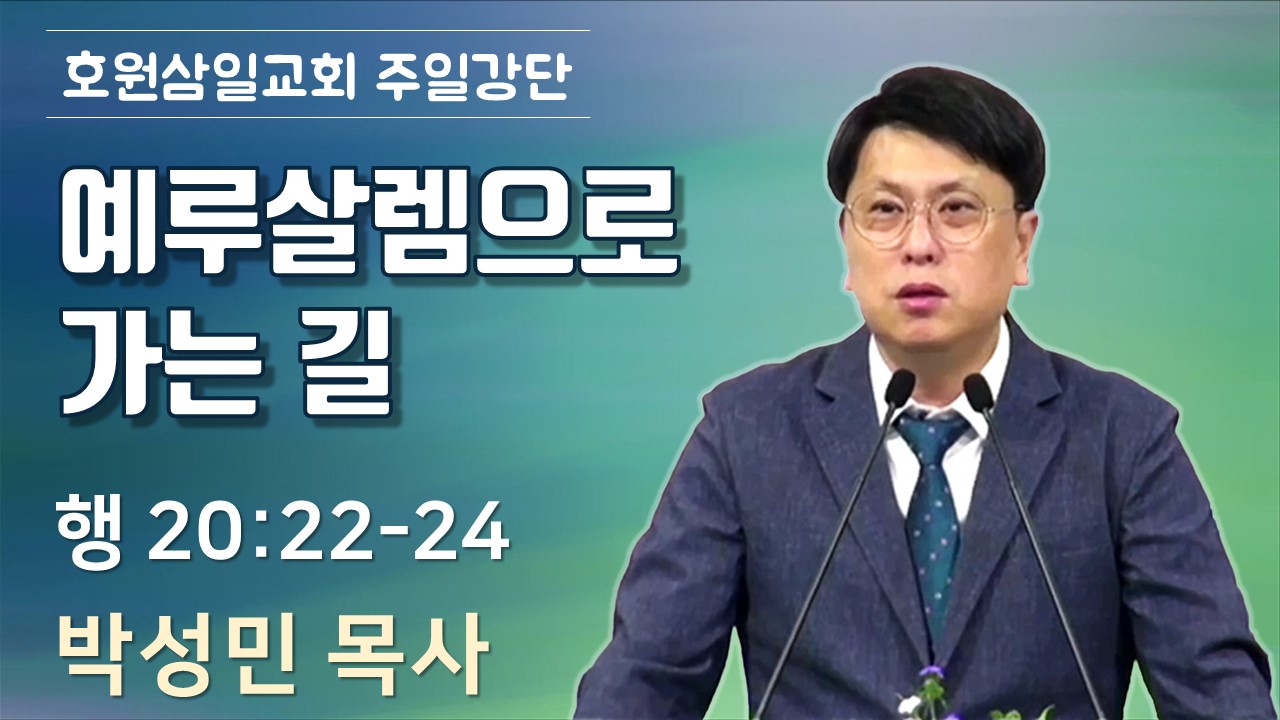 호원삼일교회 주일강단

예루살렘으로 가는 길

행 20:22-24

박성민 목사